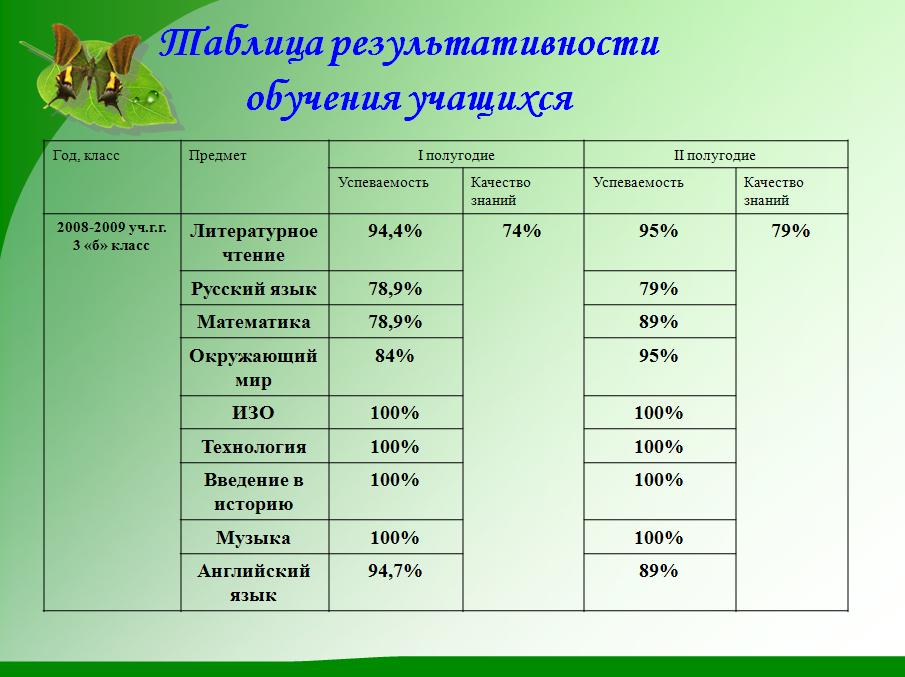 Таблица результативности обучения учащихся

| Год, класс | Предмет | I полугодие Успеваемость | I полугодие Качество знаний | II полугодие Успеваемость | II полугодие Качество знаний |
|---|---|---|---|---|---|
| 2008-2009 уч.г.г. 3 «б» класс | Литературное чтение | 94,4% | 74% | 95% | 79% |
| | Русский язык | 78,9% | | 79% | |
| | Математика | 78,9% | | 89% | |
| | Окружающий мир | 84% | | 95% | |
| | ИЗО | 100% | | 100% | |
| | Технология | 100% | | 100% | |
| | Введение в историю | 100% | | 100% | |
| | Музыка | 100% | | 100% | |
| | Английский язык | 94,7% | | 89% | |